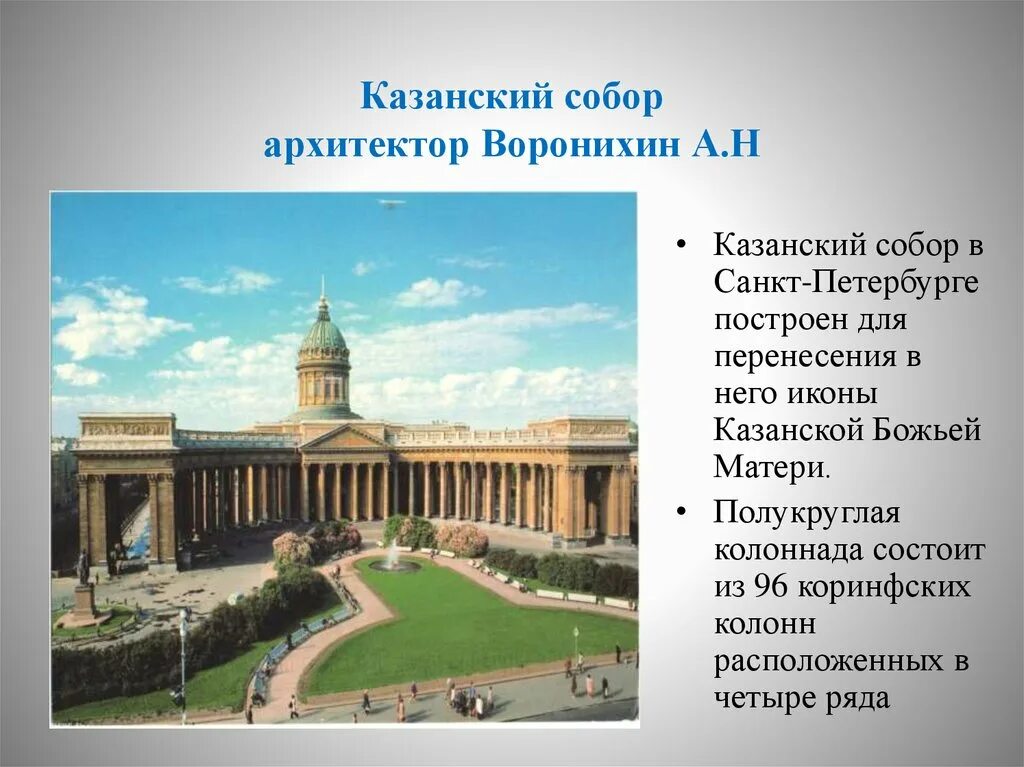 Казанский собор
архитектор Воронихин А.Н

• Казанский собор в Санкт-Петербурге построен для перенесения в него иконы Казанской Божьей Матери.
• Полукруглая колоннада состоит из 96 коринфских колонн расположенных в четыре ряда